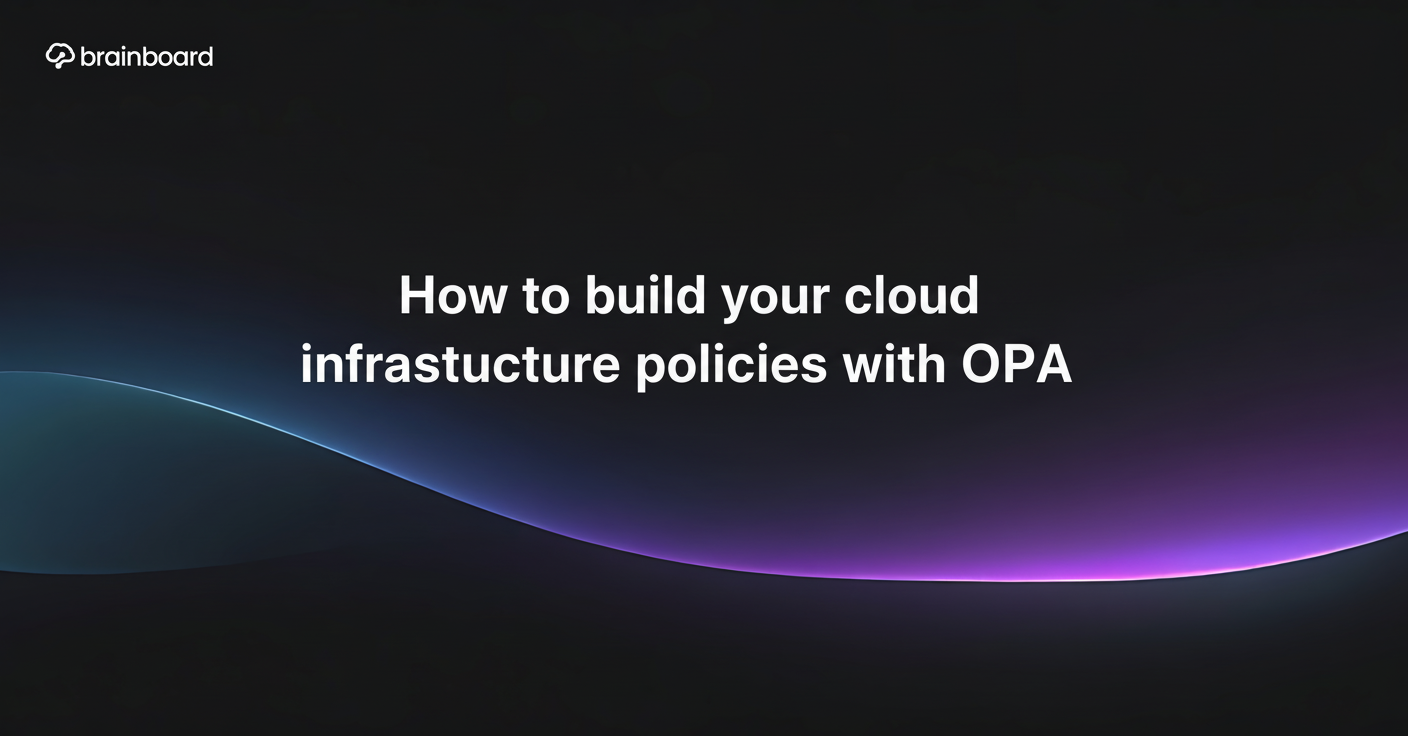 brainboard

How to build your cloud infrastucture policies with OPA